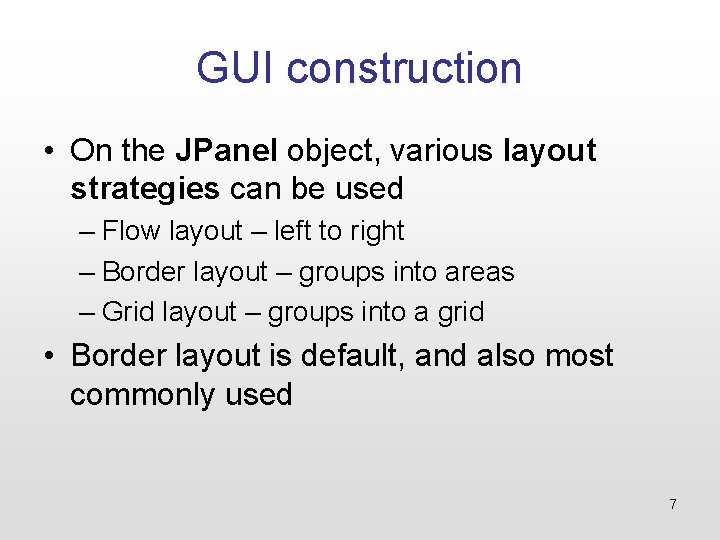 GUI construction

• On the JPanel object, various layout strategies can be used
– Flow layout – left to right
– Border layout – groups into areas
– Grid layout – groups into a grid
• Border layout is default, and also most commonly used

7